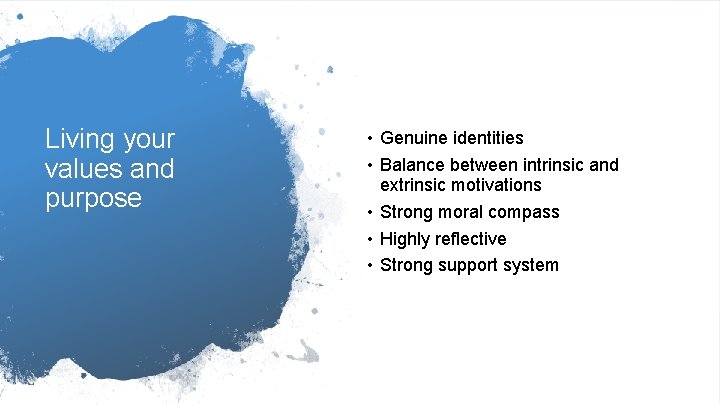 Living your values and purpose

• Genuine identities
• Balance between intrinsic and extrinsic motivations
• Strong moral compass
• Highly reflective
• Strong support system